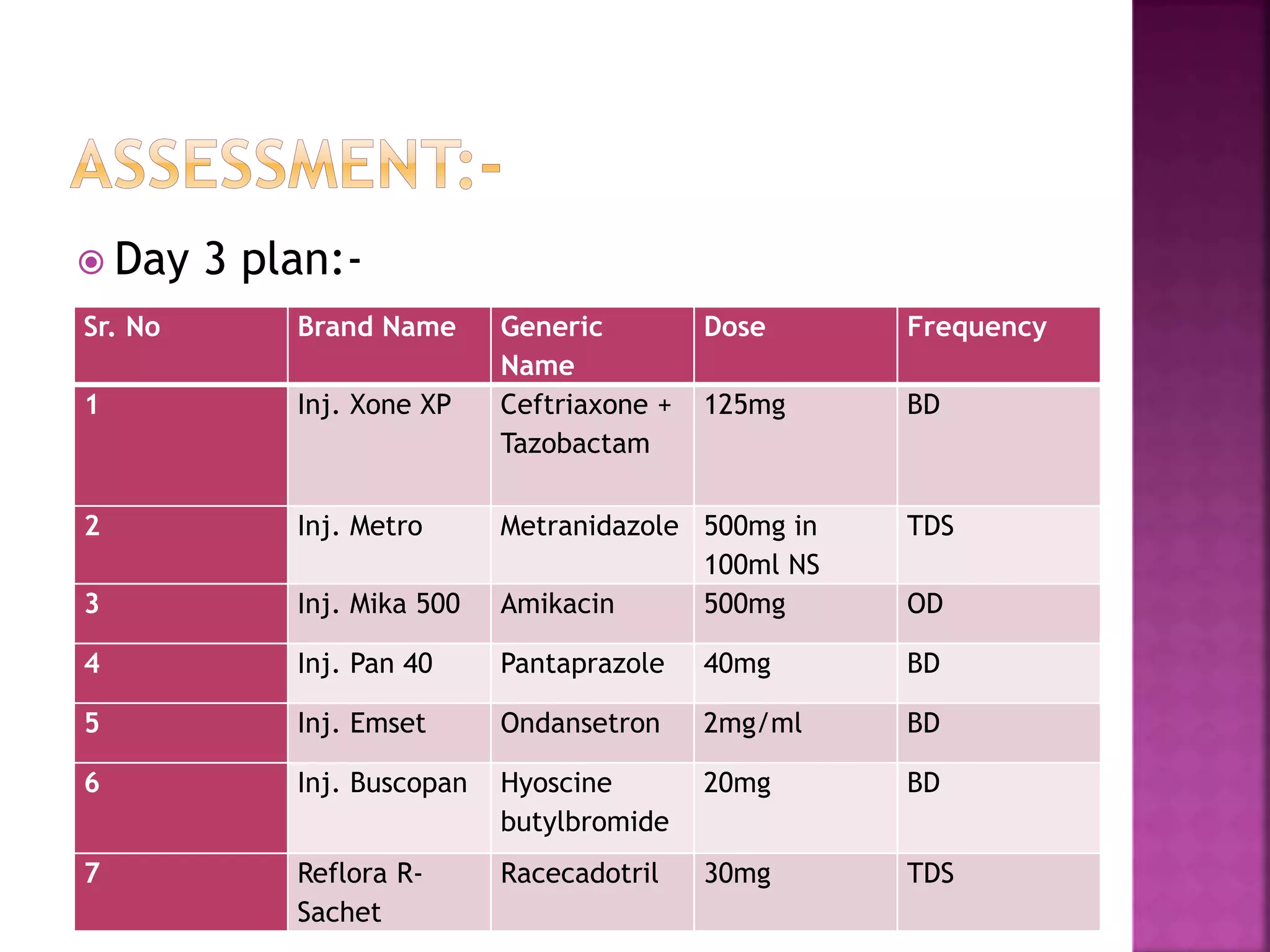 ASSESSMENT:-

Day 3 plan:-

| Sr. No | Brand Name | Generic Name | Dose | Frequency |
|---|---|---|---|---|
| 1 | Inj. Xone XP | Ceftriaxone + Tazobactam | 125mg | BD |
| 2 | Inj. Metro | Metranidazole | 500mg in 100ml NS | TDS |
| 3 | Inj. Mika 500 | Amikacin | 500mg | OD |
| 4 | Inj. Pan 40 | Pantaprazole | 40mg | BD |
| 5 | Inj. Emset | Ondansetron | 2mg/ml | BD |
| 6 | Inj. Buscopan | Hyoscine butylbromide | 20mg | BD |
| 7 | Reflora R-Sachet | Racecadotril | 30mg | TDS |